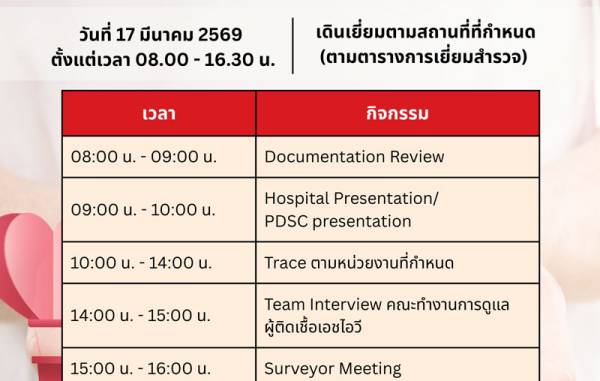 วันที่ 17 มีนาคม 2569
ตั้งแต่เวลา 08.00 - 16.30 น.

เดินเยี่ยมตามสถานที่ที่กำหนด
(ตามตารางการเยี่ยมสำรวจ)

| เวลา | กิจกรรม |
|---|---|
| 08:00 น. - 09:00 น. | Documentation Review |
| 09:00 น. - 10:00 น. | Hospital Presentation/ PDSC presentation |
| 10:00 น. - 14:00 น. | Trace ตามหน่วยงานที่กำหนด |
| 14:00 น. - 15:00 น. | Team Interview คณะทำงานการดูแลผู้ติดเชื้อเอชไอวี |
| 15:00 น. - 16:00 น. | Surveyor Meeting |